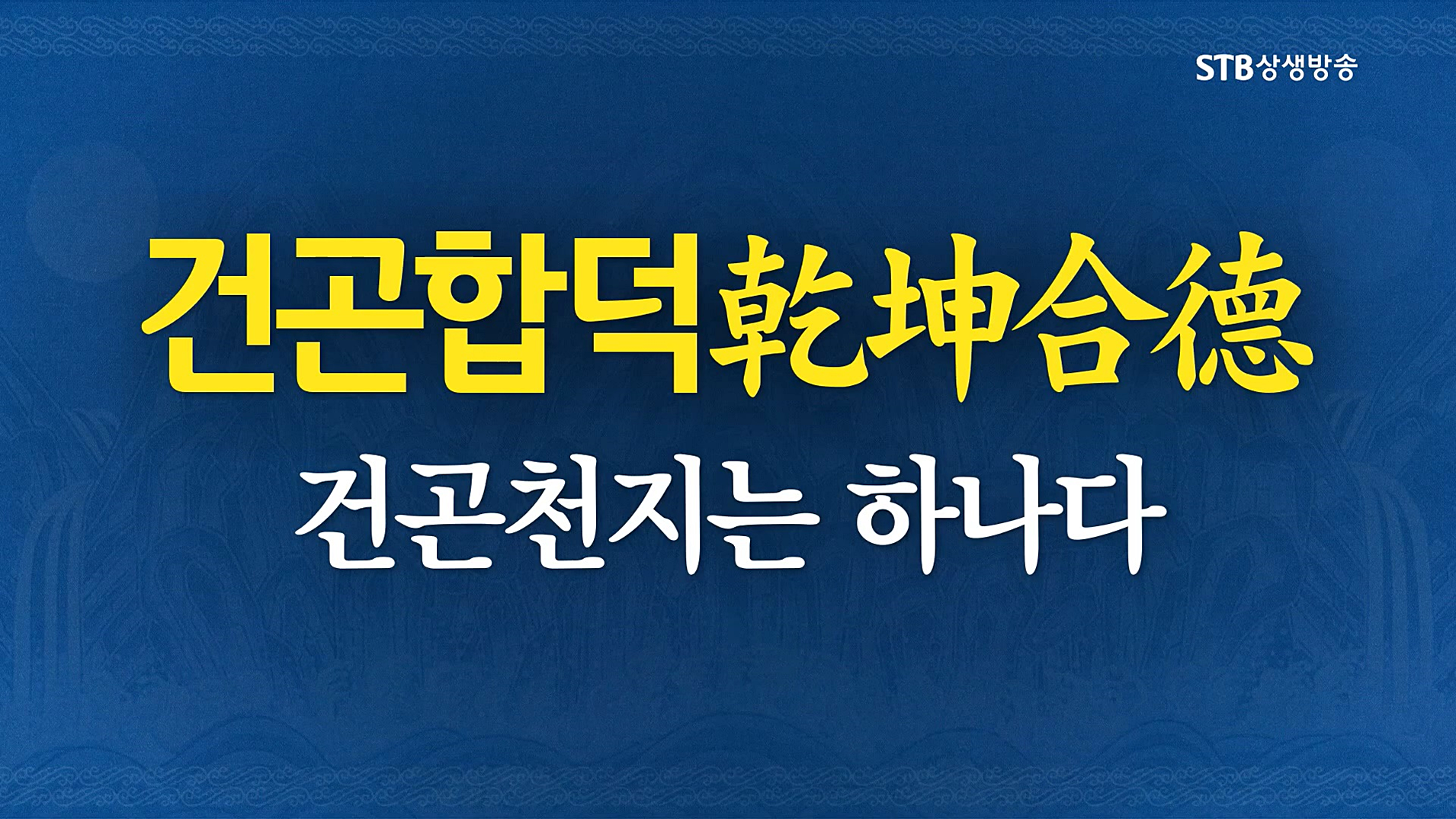 STB상생방송

건곤합덕乾坤合德

건곤천지는 하나다